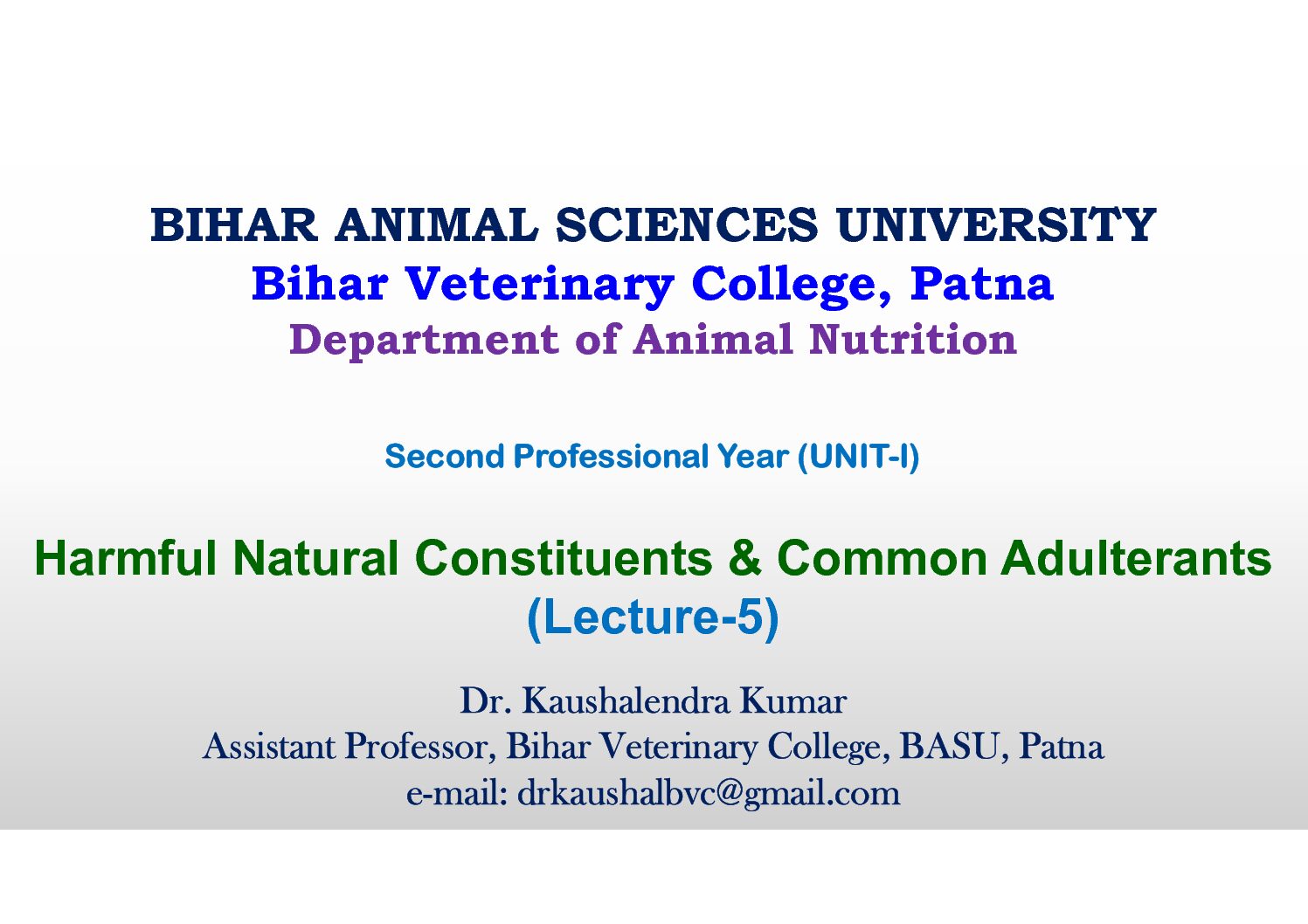 BIHAR ANIMAL SCIENCES UNIVERSITY
Bihar Veterinary College, Patna
Department of Animal Nutrition

Second Professional Year (UNIT-I)

Harmful Natural Constituents & Common Adulterants
(Lecture-5)

Dr. Kaushalendra Kumar
Assistant Professor, Bihar Veterinary College, BASU, Patna
e-mail: drkaushalbvc@gmail.com